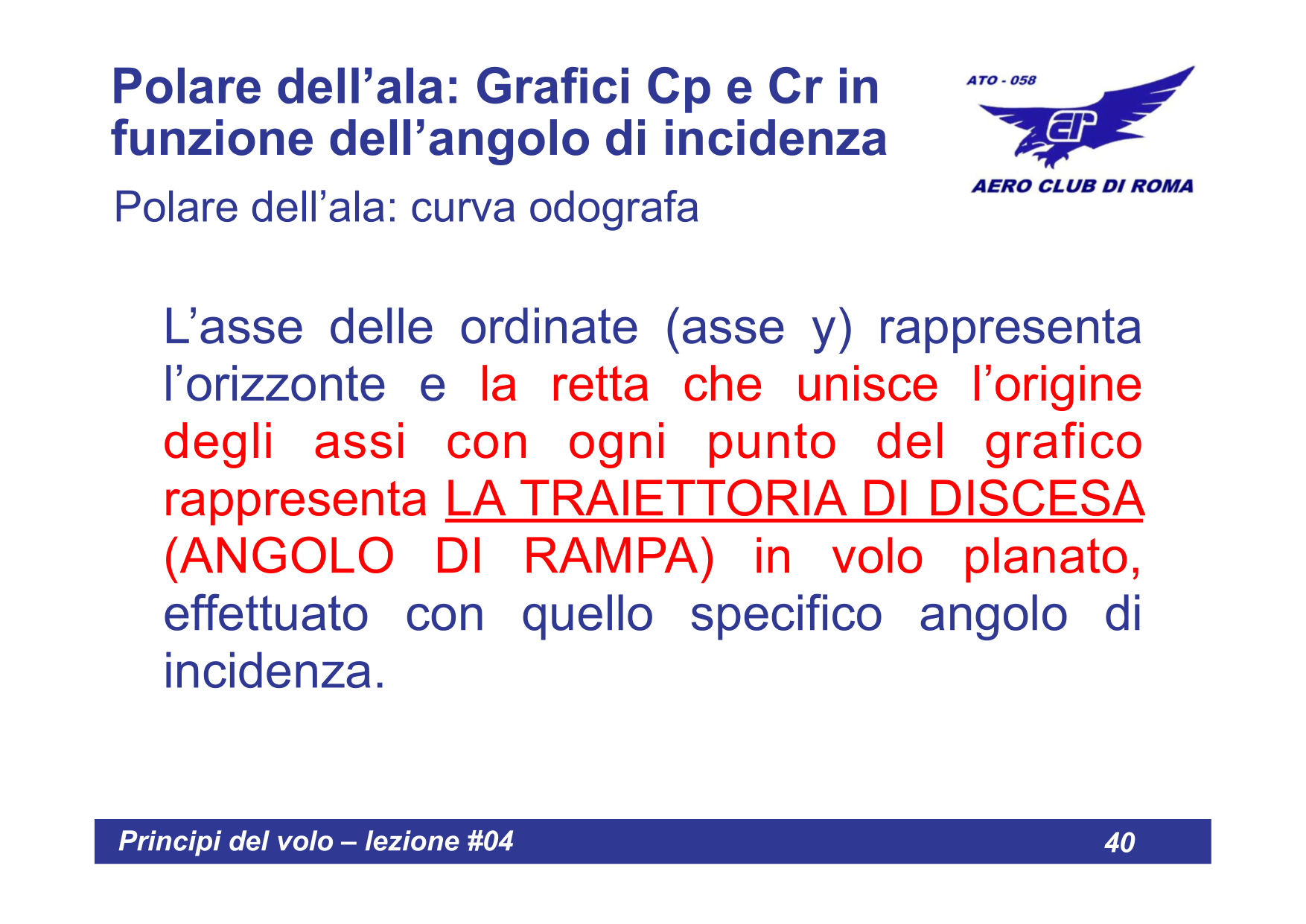 Polare dell’ala: Grafici Cp e Cr in funzione dell’angolo di incidenza

ATO - 058

AERO CLUB DI ROMA

Polare dell’ala: curva odografa

L’asse delle ordinate (asse y) rappresenta l’orizzonte e la retta che unisce l’origine degli assi con ogni punto del grafico rappresenta LA TRAIETTORIA DI DISCESA (ANGOLO DI RAMPA) in volo planato, effettuato con quello specifico angolo di incidenza.

Principi del volo – lezione #04

40